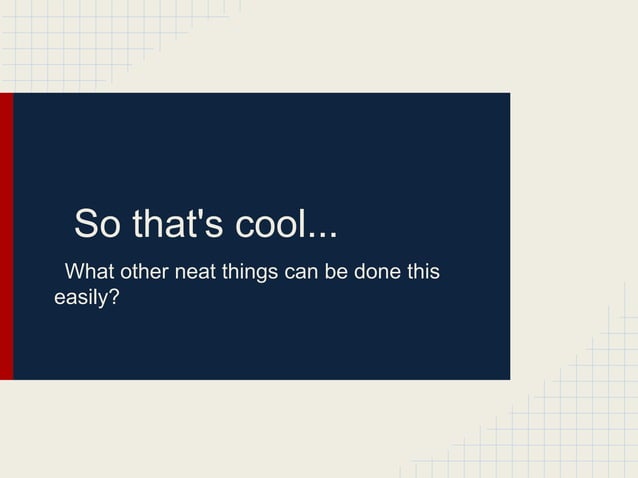 So that's cool...

What other neat things can be done this easily?